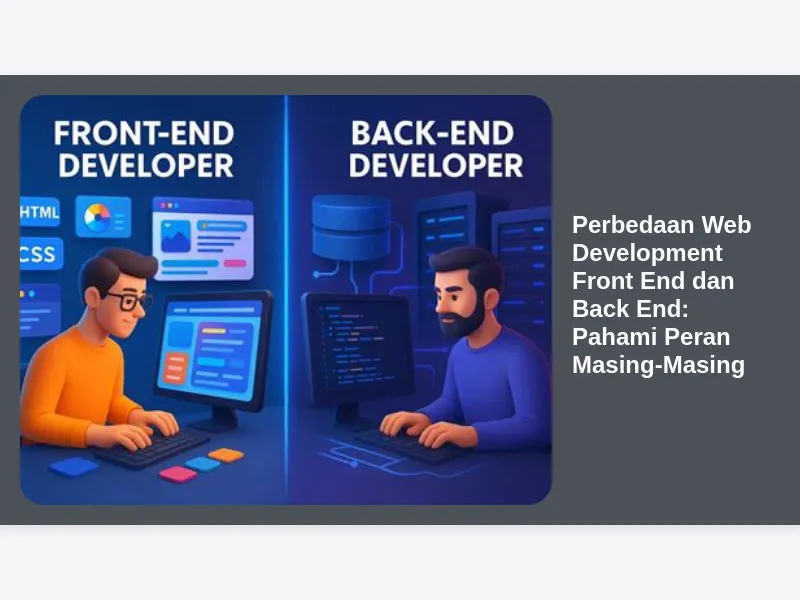 FRONT-END DEVELOPER

HTML

CSS

BACK-END DEVELOPER

Perbedaan Web Development Front End dan Back End: Pahami Peran Masing-Masing